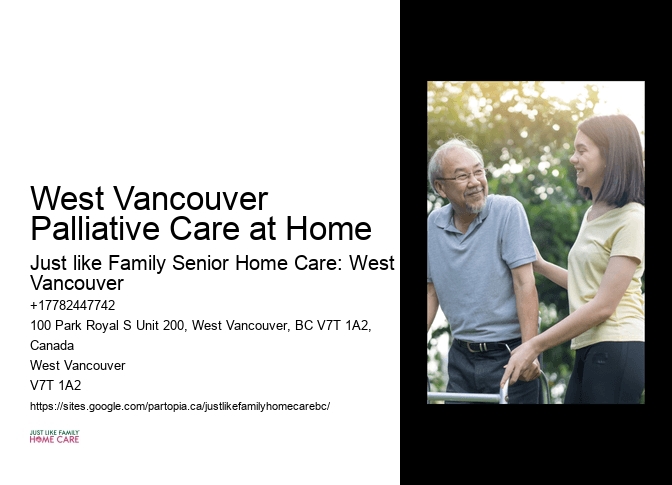 West Vancouver Palliative Care at Home

Just like Family Senior Home Care: West Vancouver

+17782447742

100 Park Royal S Unit 200, West Vancouver, BC V7T 1A2, Canada

West Vancouver

V7T 1A2

https://sites.google.com/partopia.ca/justlikefamilyhomecarebc/

JUST LIKE FAMILY
HOME CARE